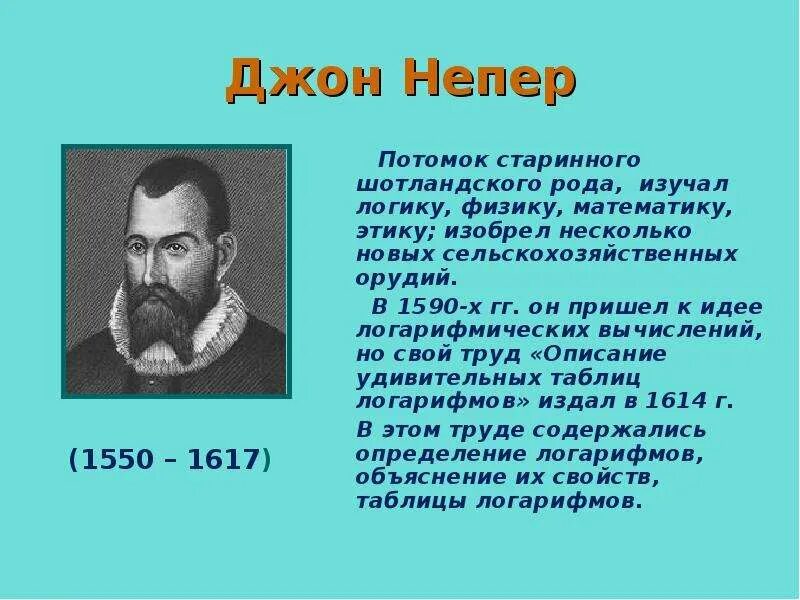 Джон Непер

(1550 – 1617)

Потомок старинного шотландского рода, изучал логику, физику, математику, этику; изобрел несколько новых сельскохозяйственных орудий.

В 1590-х гг. он пришел к идее логарифмических вычислений, но свой труд «Описание удивительных таблиц логарифмов» издал в 1614 г.

В этом труде содержались определение логарифмов, объяснение их свойств, таблицы логарифмов.